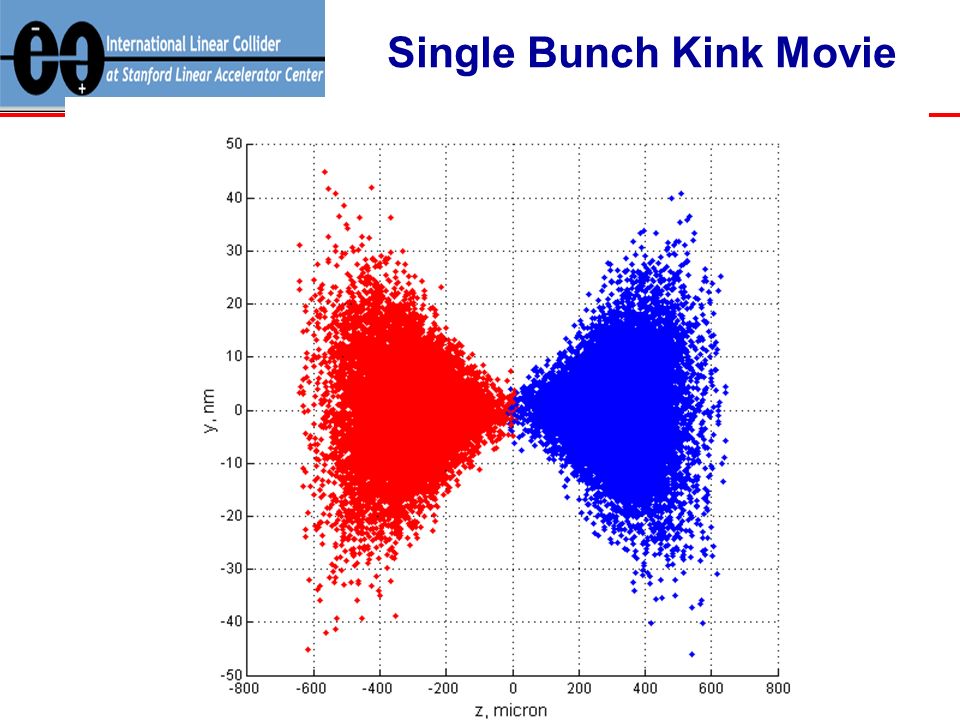 International Linear Collider
at Stanford Linear Accelerator Center

Single Bunch Kink Movie

50
40
30
20
10
0
-10
-20
-30
-40
-50
y, nm
-800
-600
-400
-200
0
200
400
600
800
z, micron